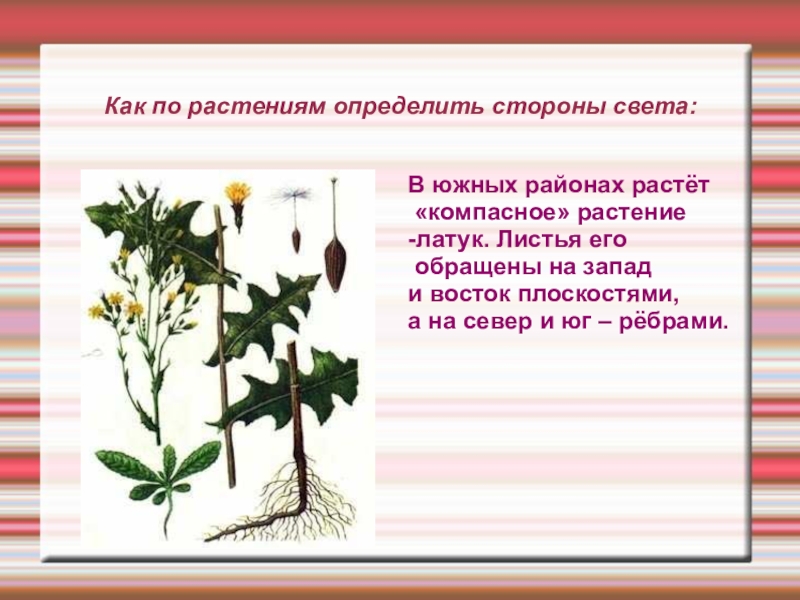 Как по растениям определить стороны света:

В южных районах растёт «компасное» растение -латук. Листья его обращены на запад и восток плоскостями, а на север и юг – рёбрами.